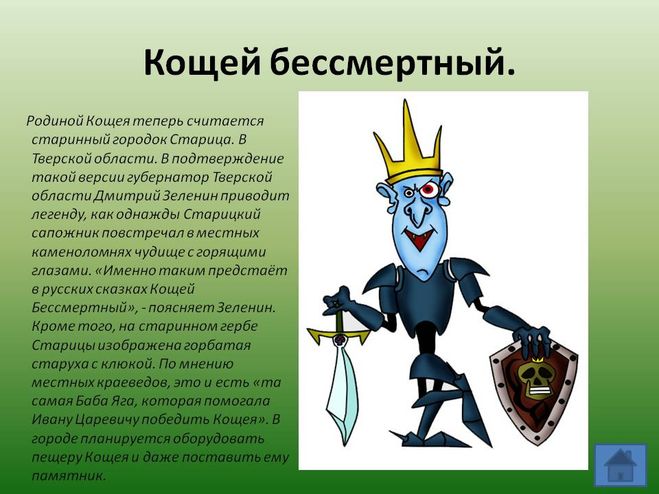 Кощей бессмертный.

Родиной Кощея теперь считается старинный городок Старица. В Тверской области. В подтверждение такой версии губернатор Тверской области Дмитрий Зеленин приводит легенду, как однажды Старицкий сапожник повстречал в местных каменоломнях чудище с горящими глазами. «Именно таким предстаёт в русских сказках Кощей Бессмертный», - поясняет Зеленин. Кроме того, на старинном гербе Старицы изображена горбатая старуха с клюкой. По мнению местных краеведов, это и есть «та самая Баба Яга, которая помогала Ивану Царевичу победить Кощея». В городе планируется оборудовать пещеру Кощея и даже поставить ему памятник.